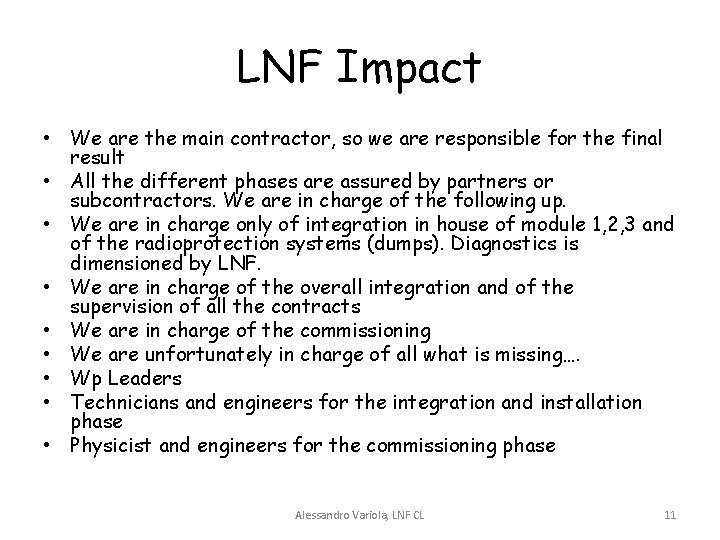 LNF Impact

• We are the main contractor, so we are responsible for the final result
• All the different phases are assured by partners or subcontractors. We are in charge of the following up.
• We are in charge only of integration in house of module 1,2,3 and of the radioprotection systems (dumps). Diagnostics is dimensioned by LNF.
• We are in charge of the overall integration and of the supervision of all the contracts
• We are in charge of the commissioning
• We are unfortunately in charge of all what is missing….
• Wp Leaders
• Technicians and engineers for the integration and installation phase
• Physicist and engineers for the commissioning phase

Alessandro Variola, LNF CL

11